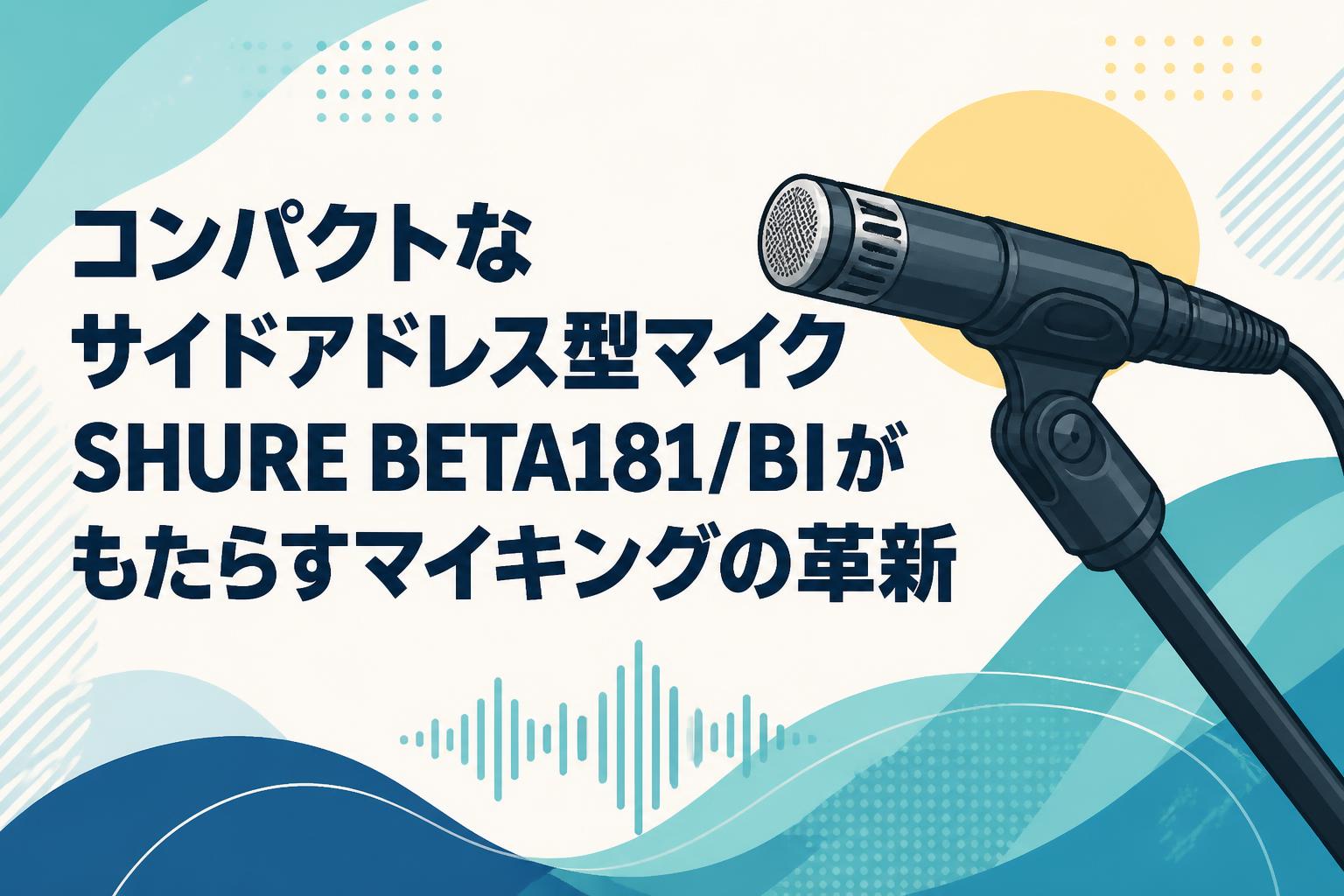 コンパクトな
サイドアドレス型マイク
SHURE BETA181/BIが
もたらすマイキングの革新